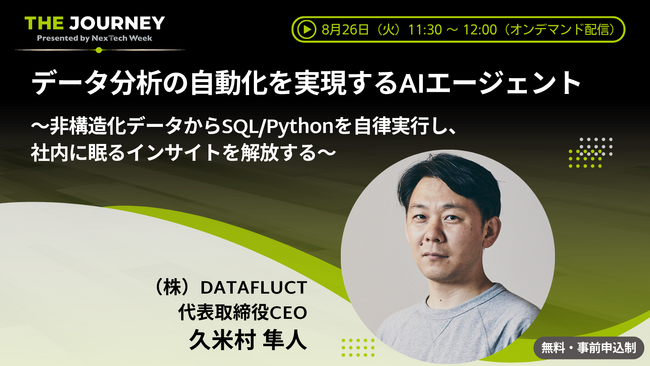 THE JOURNEY
Presented by NexTech Week

8月26日（火）11:30 ～ 12:00（オンデマンド配信）

データ分析の自動化を実現するAIエージェント

～非構造化データからSQL/Pythonを自律実行し、社内に眠るインサイトを解放する～

（株）DATAFLUCT
代表取締役CEO
久米村 隼人

無料・事前申込制